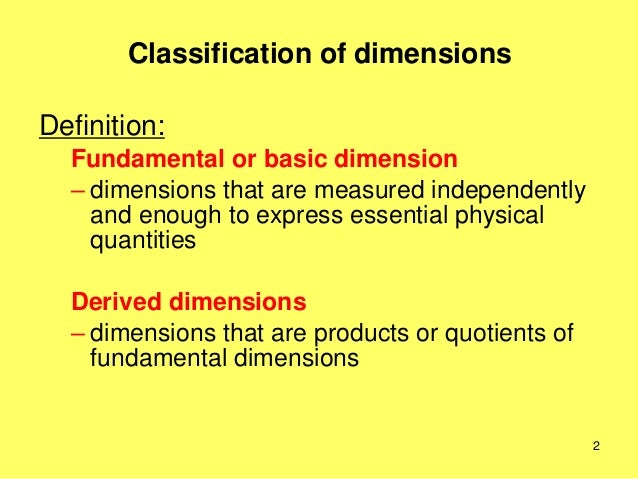 Classification of dimensions

Definition:

Fundamental or basic dimension

– dimensions that are measured independently and enough to express essential physical quantities

Derived dimensions

– dimensions that are products or quotients of fundamental dimensions

2